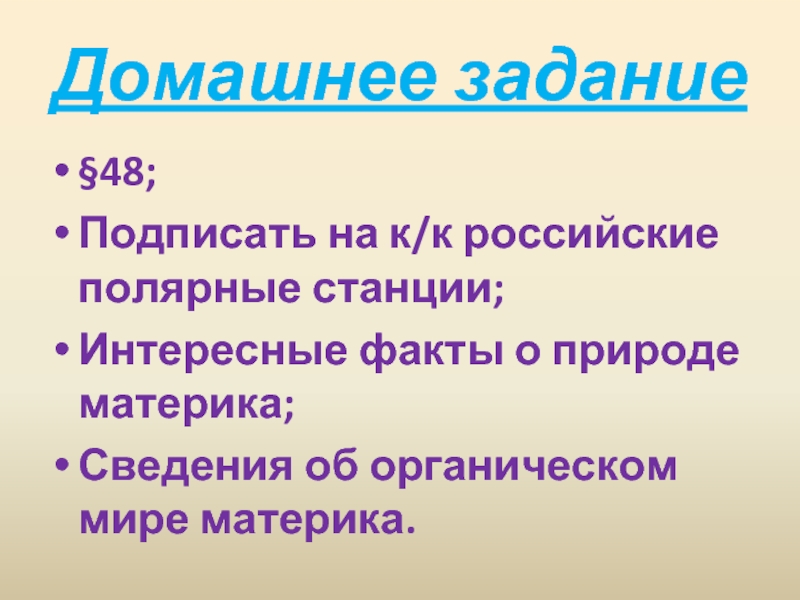 Домашнее задание

• §48;
• Подписать на к/к российские полярные станции;
• Интересные факты о природе материка;
• Сведения об органическом мире материка.